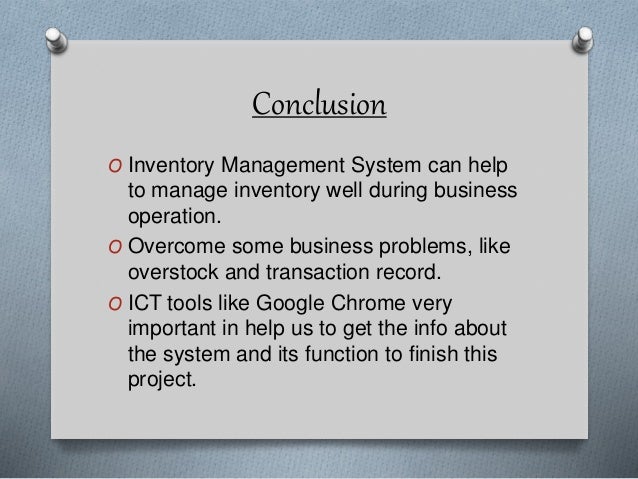 Conclusion

O Inventory Management System can help to manage inventory well during business operation.

O Overcome some business problems, like overstock and transaction record.

O ICT tools like Google Chrome very important in help us to get the info about the system and its function to finish this project.